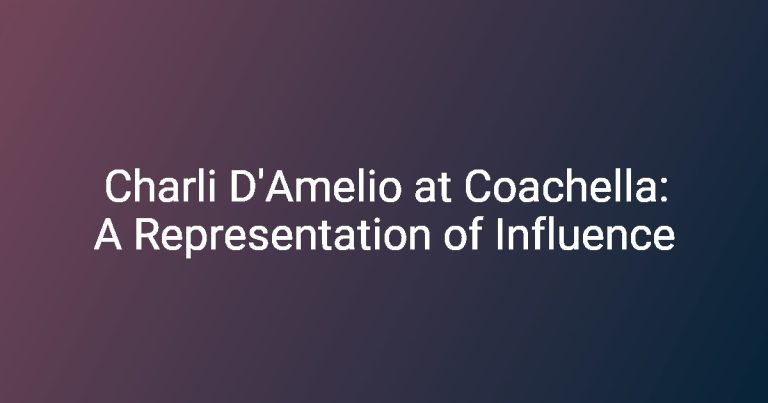 Charli D'Amelio at Coachella: A Representation of Influence